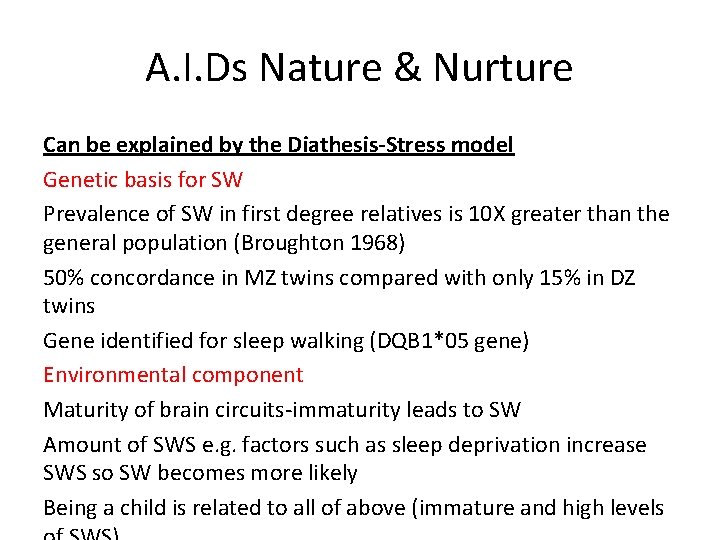 A.I.Ds Nature & Nurture

Can be explained by the Diathesis-Stress model

Genetic basis for SW

Prevalence of SW in first degree relatives is 10X greater than the general population (Broughton 1968)

50% concordance in MZ twins compared with only 15% in DZ twins

Gene identified for sleep walking (DQB1*05 gene)

Environmental component

Maturity of brain circuits-immaturity leads to SW

Amount of SWS e.g. factors such as sleep deprivation increase SWS so SW becomes more likely

Being a child is related to all of above (immature and high levels of SWS)